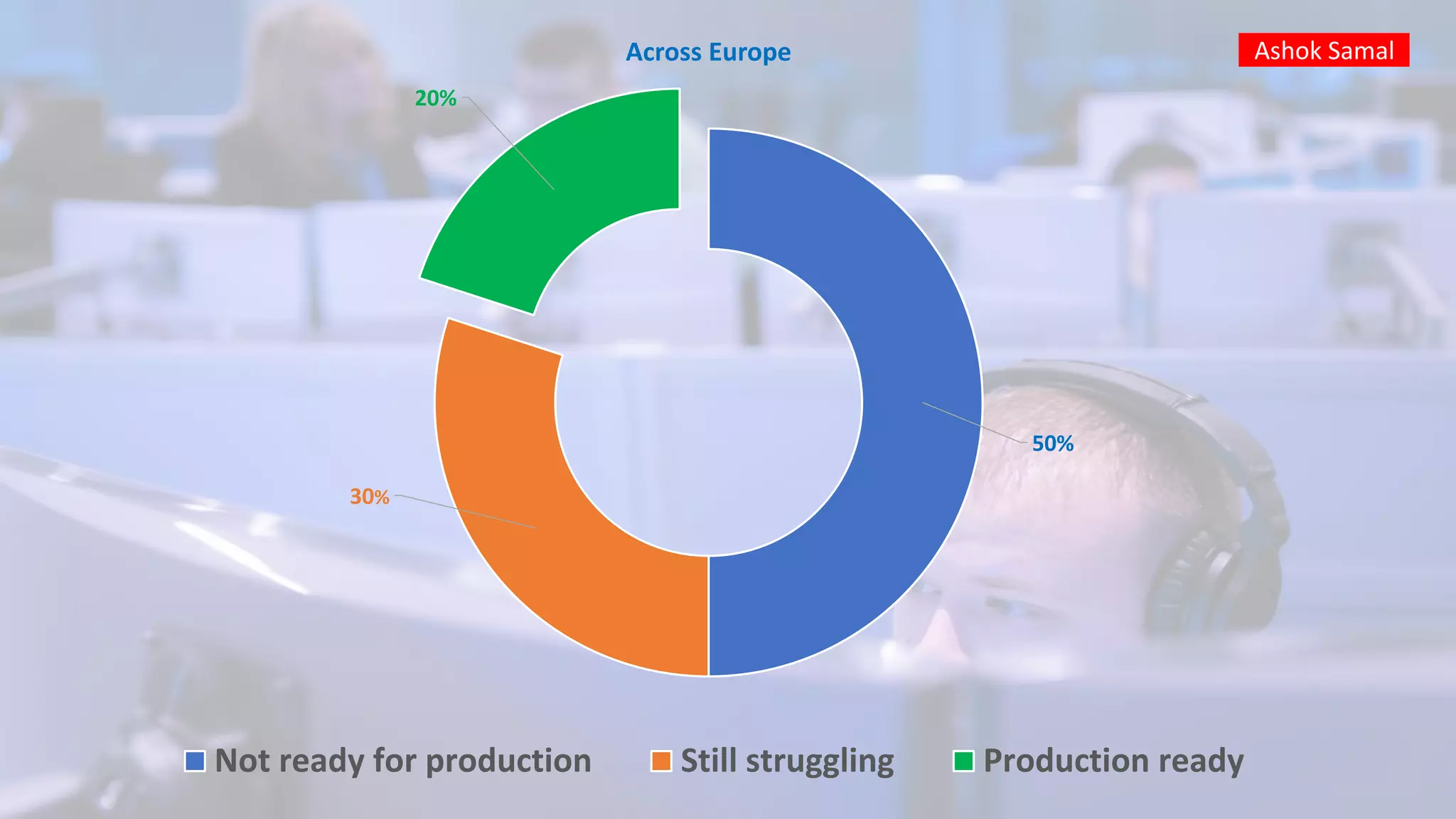 Across Europe

Ashok Samal

20%

50%

30%

Not ready for production Still struggling Production ready